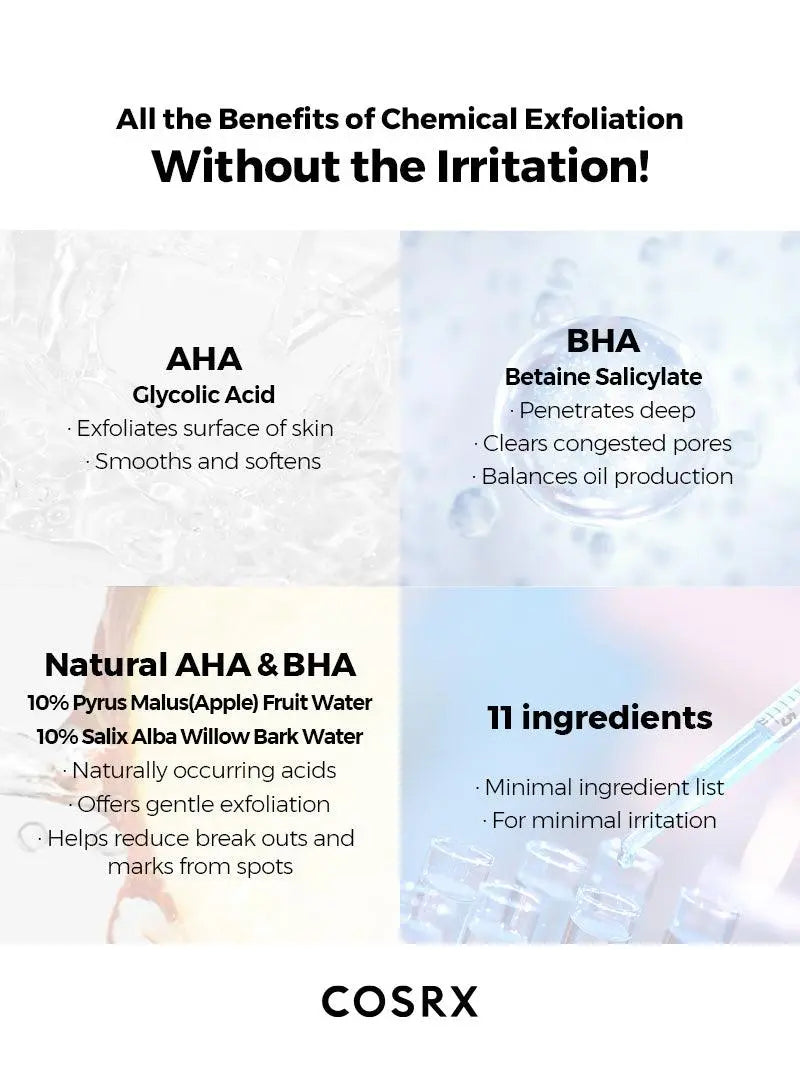 All the Benefits of Chemical Exfoliation
Without the Irritation!

AHA
Glycolic Acid
· Exfoliates surface of skin
· Smooths and softens

BHA
Betaine Salicylate
· Penetrates deep
· Clears congested pores
· Balances oil production

Natural AHA & BHA
10% Pyrus Malus(Apple) Fruit Water
10% Salix Alba Willow Bark Water
· Naturally occurring acids
· Offers gentle exfoliation
· Helps reduce break outs and marks from spots

11 ingredients
· Minimal ingredient list
· For minimal irritation

COSRX